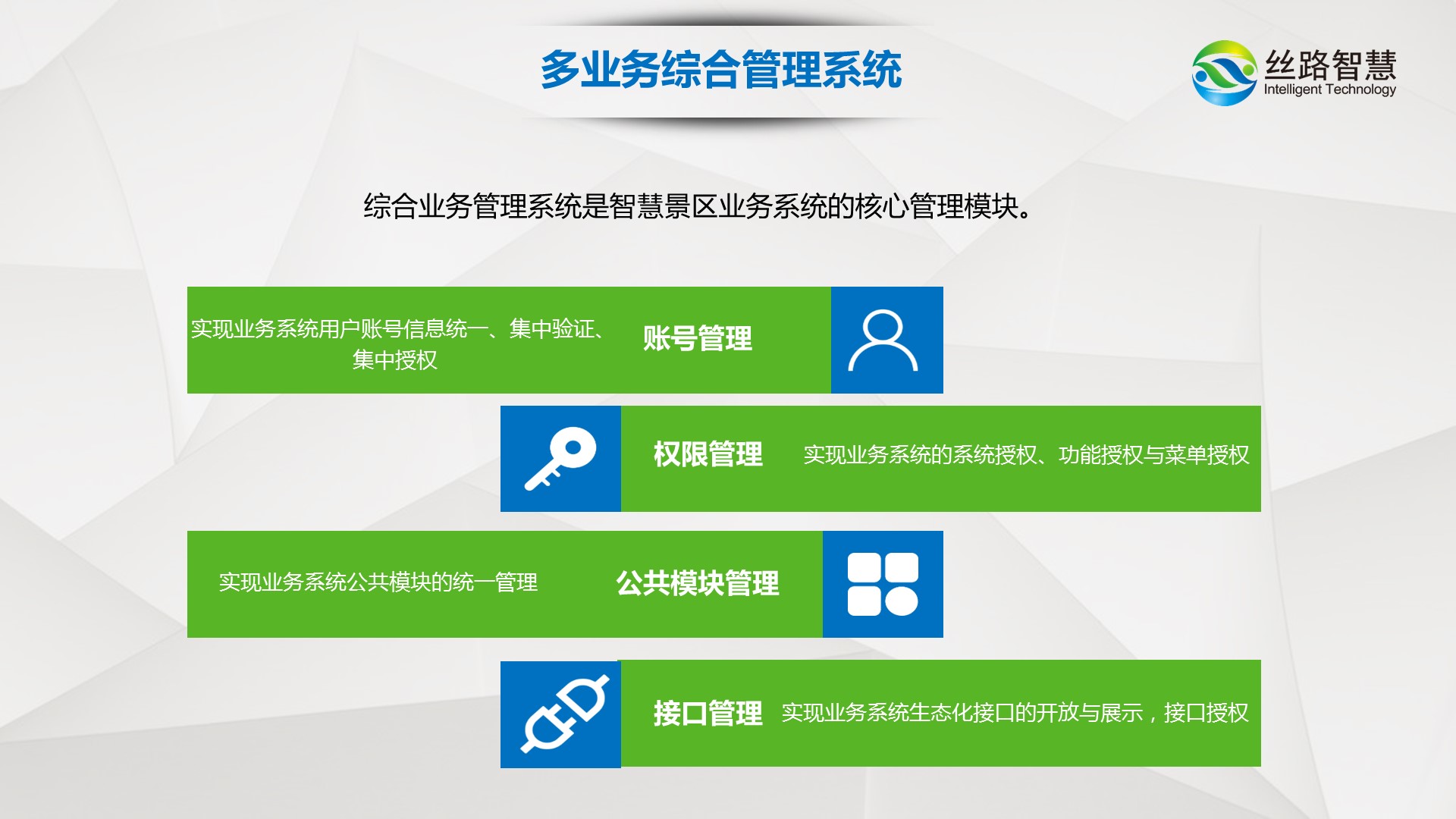 多业务综合管理系统

丝路智慧
Intelligent Technology

综合业务管理系统是智慧景区业务系统的核心管理模块。

实现业务系统用户账号信息统一、集中验证、集中授权

账号管理

权限管理

实现业务系统的系统授权、功能授权与菜单授权

实现业务系统公共模块的统一管理

公共模块管理

接口管理

实现业务系统生态化接口的开放与展示，接口授权